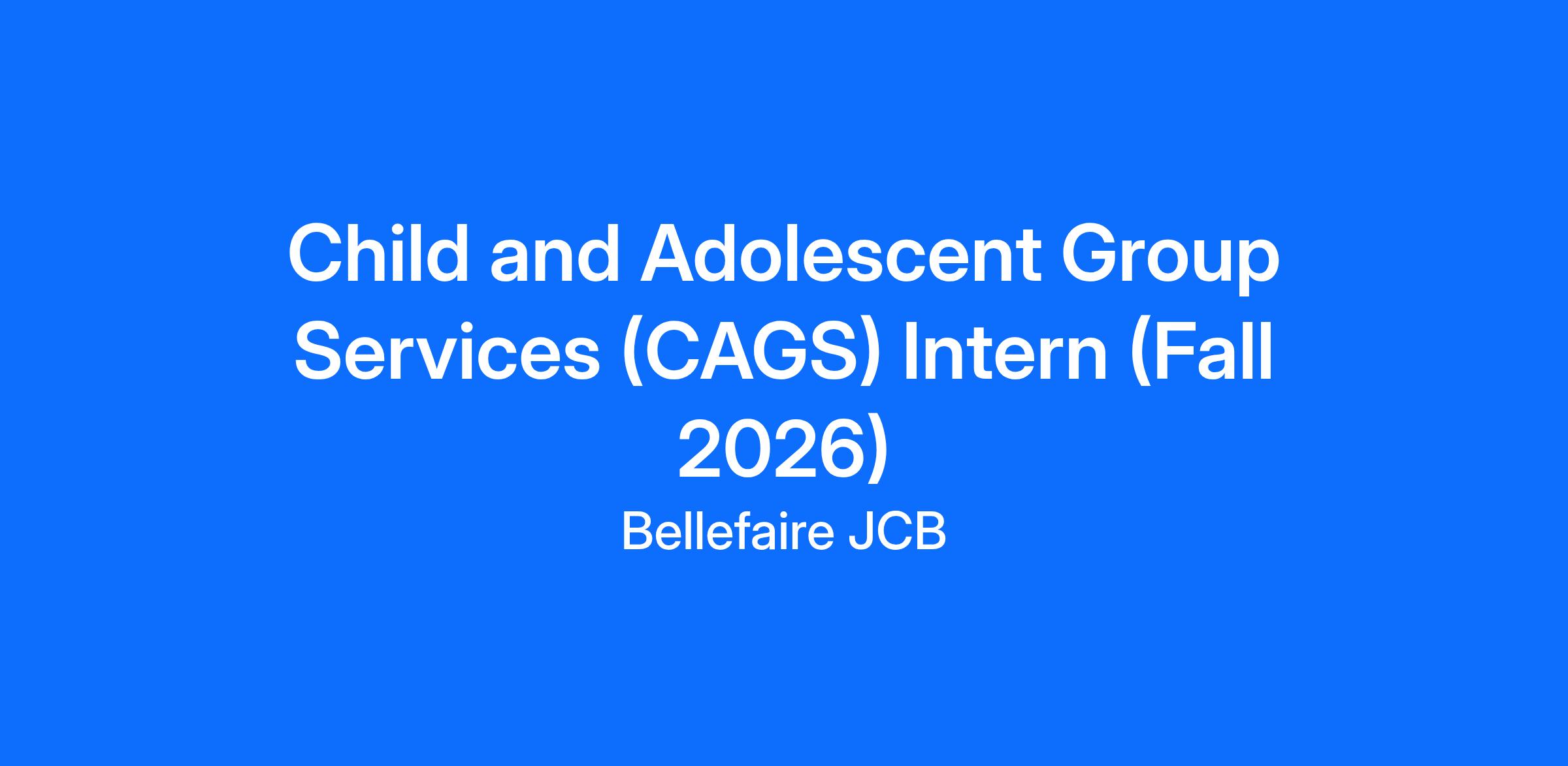 Child and Adolescent Group Services (CAGS) Intern (Fall 2026)

Bellefaire JCB